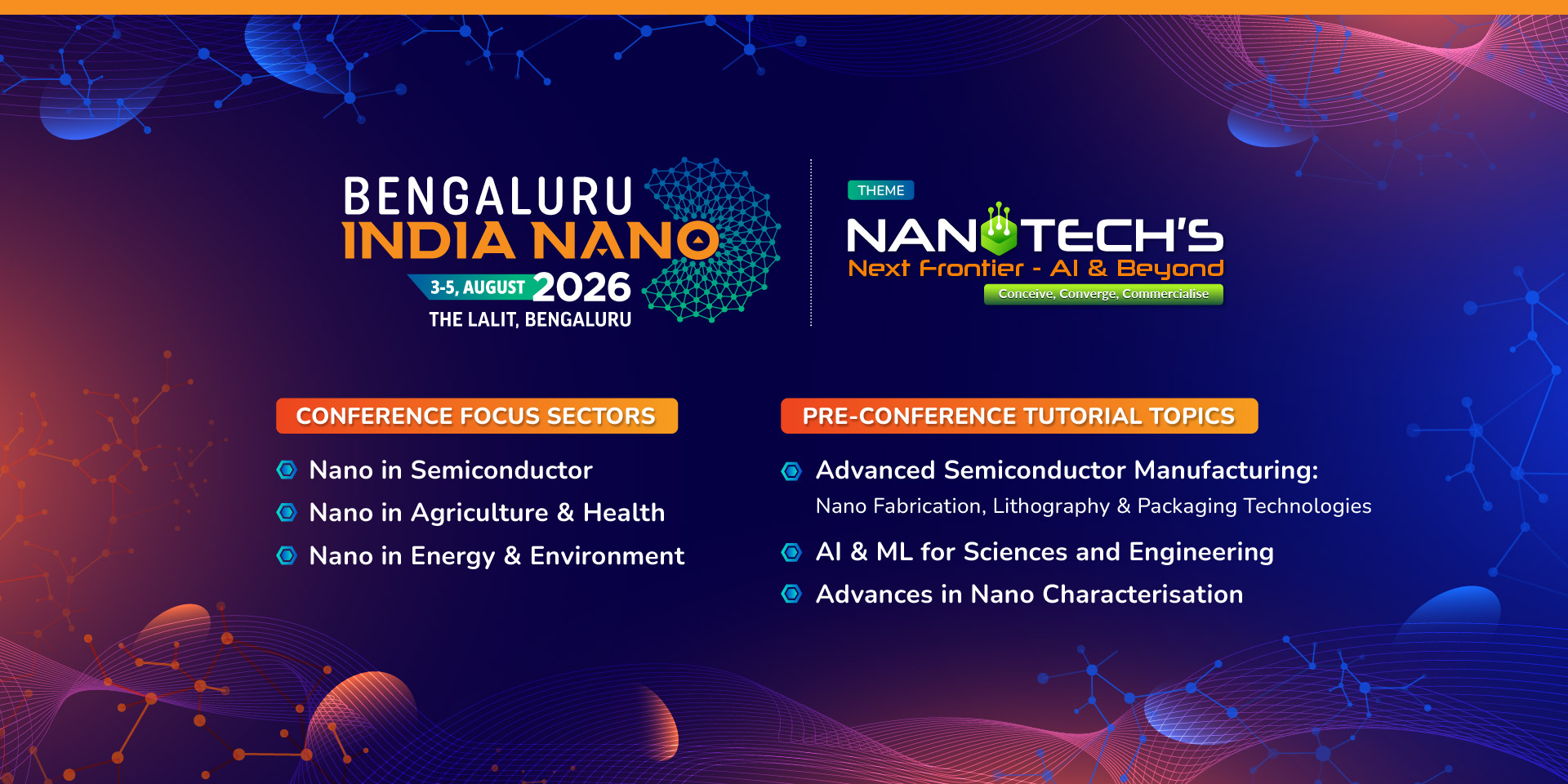 BENGALURU
INDIA NANO
3-5, AUGUST 2026
THE LALIT, BENGALURU

THEME
NANOTECH'S
Next Frontier - AI & Beyond
Conceive, Converge, Commercialise

CONFERENCE FOCUS SECTORS
Nano in Semiconductor
Nano in Agriculture & Health
Nano in Energy & Environment

PRE-CONFERENCE TUTORIAL TOPICS
Advanced Semiconductor Manufacturing:
Nano Fabrication, Lithography & Packaging Technologies
AI & ML for Sciences and Engineering
Advances in Nano Characterisation